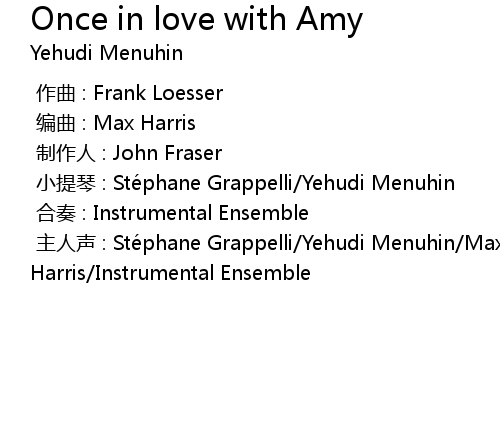 Once in love with Amy
Yehudi Menuhin

作曲 : Frank Loesser
编曲 : Max Harris
制作人 : John Fraser
小提琴 : Stéphane Grappelli/Yehudi Menuhin
合奏 : Instrumental Ensemble
主人声 : Stéphane Grappelli/Yehudi Menuhin/Max Harris/Instrumental Ensemble